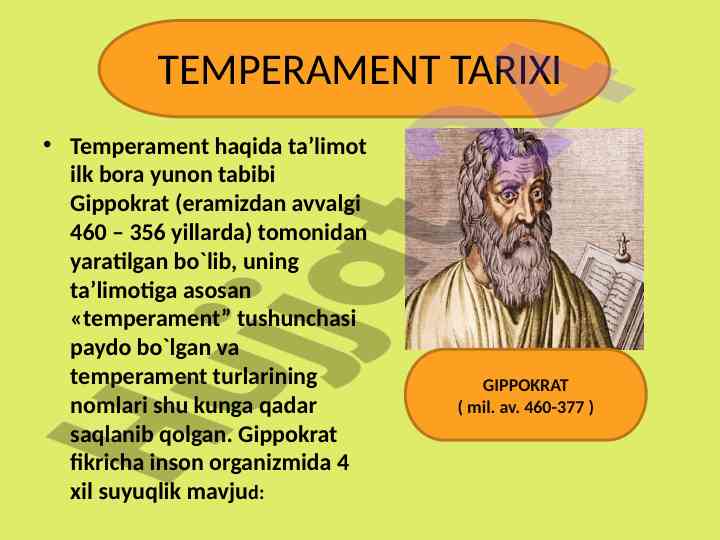 TEMPERAMENT TARIXI

• Temperament haqida ta’limot ilk bora yunon tabibi Gippokrat (eramizdan avvalgi 460 – 356 yillarda) tomonidan yaratilgan bo`lib, uning ta’limotiga asosan «temperament” tushunchasi paydo bo`lgan va temperament turlarining nomlari shu kunga qadar saqlanib qolgan. Gippokrat fikricha inson organizmida 4 xil suyuqlik mavjud:

GIPPOKRAT
( mil. av. 460-377 )

Hujjat.uz